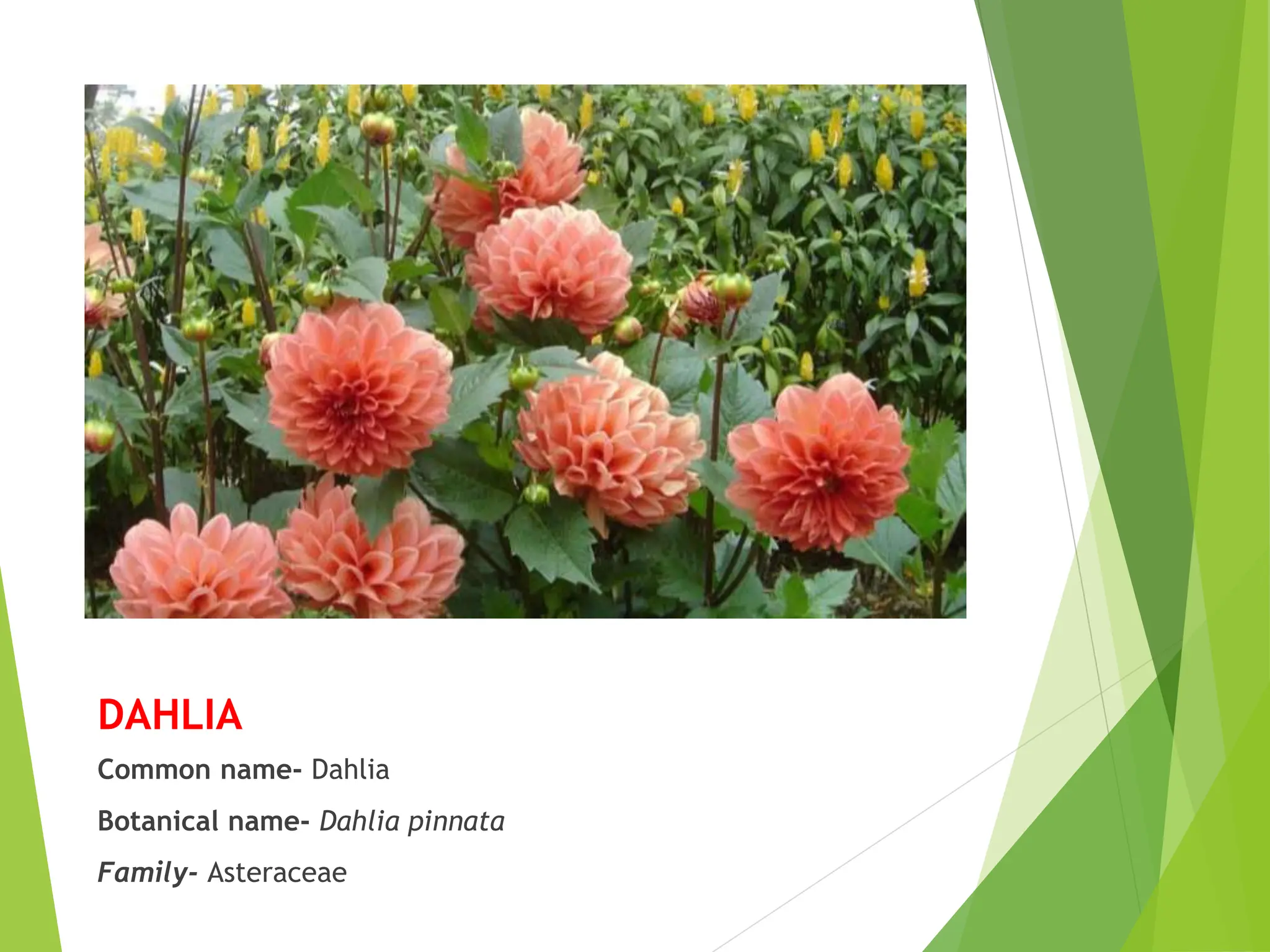 DAHLIA

Common name- Dahlia

Botanical name- Dahlia pinnata

Family- Asteraceae